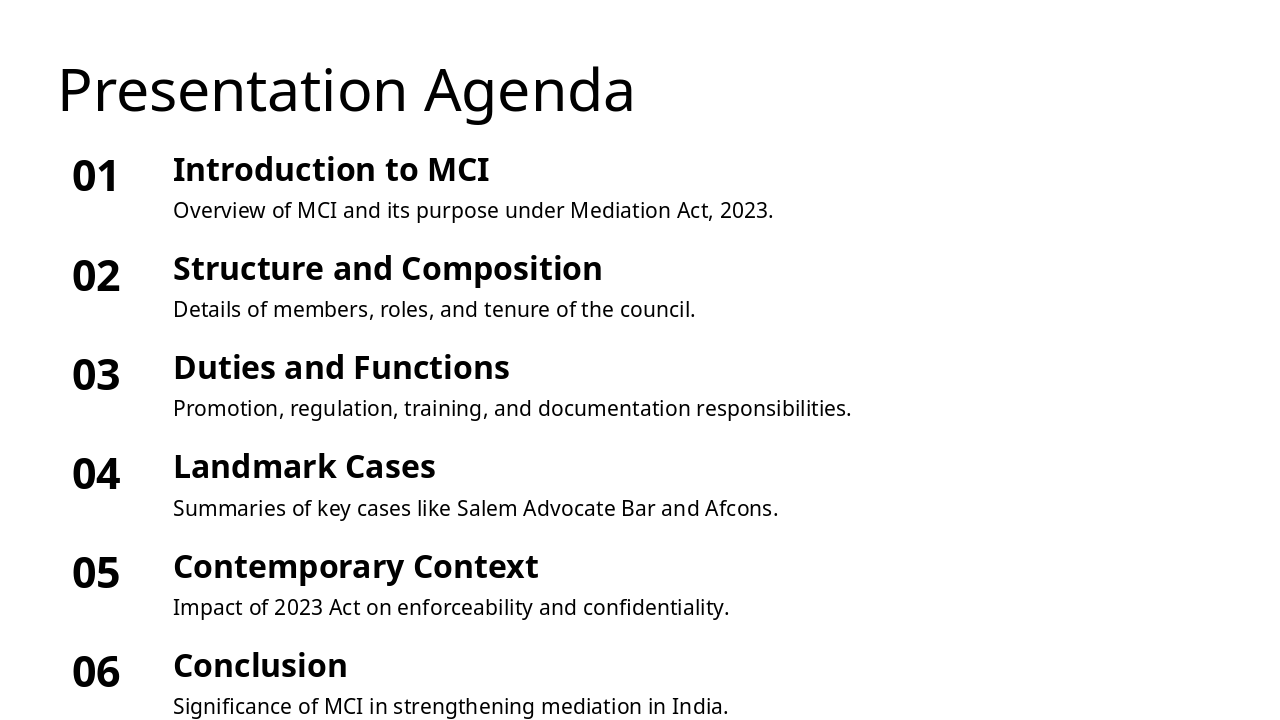 Presentation Agenda

01
Introduction to MCI
Overview of MCI and its purpose under Mediation Act, 2023.

02
Structure and Composition
Details of members, roles, and tenure of the council.

03
Duties and Functions
Promotion, regulation, training, and documentation responsibilities.

04
Landmark Cases
Summaries of key cases like Salem Advocate Bar and Afcons.

05
Contemporary Context
Impact of 2023 Act on enforceability and confidentiality.

06
Conclusion
Significance of MCI in strengthening mediation in India.